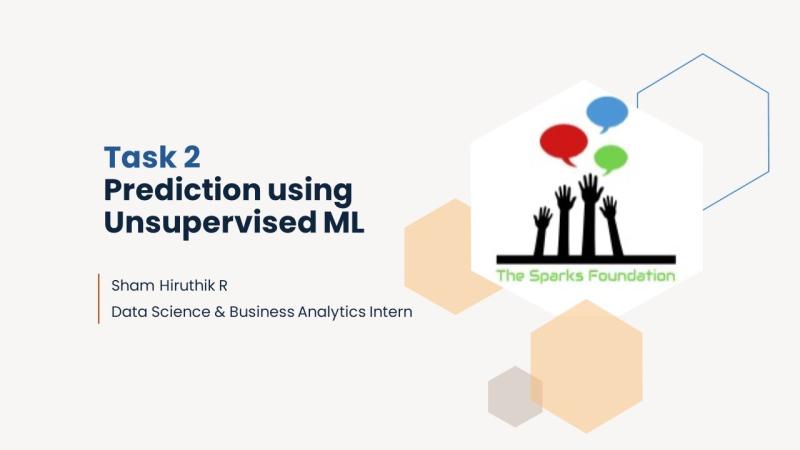 Task 2
Prediction using Unsupervised ML

Sham Hiruthik R
Data Science & Business Analytics Intern

The Sparks Foundation